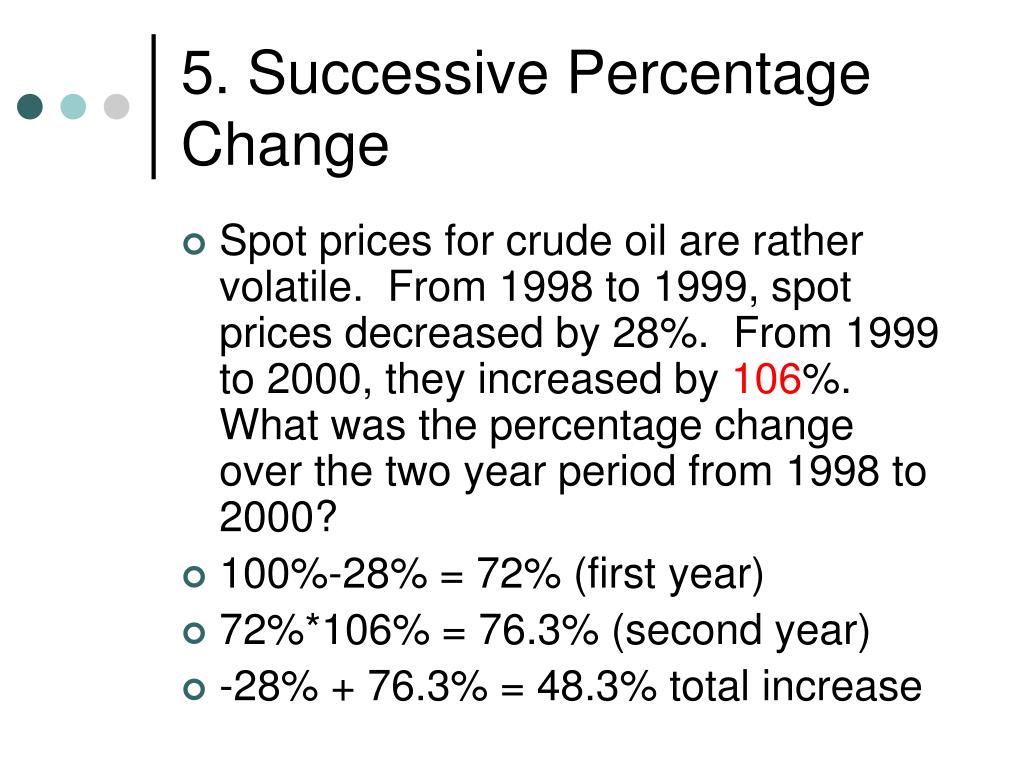 5. Successive Percentage Change

Spot prices for crude oil are rather volatile. From 1998 to 1999, spot prices decreased by 28%. From 1999 to 2000, they increased by 106%. What was the percentage change over the two year period from 1998 to 2000?

100%-28% = 72% (first year)

72%*106% = 76.3% (second year)

-28% + 76.3% = 48.3% total increase